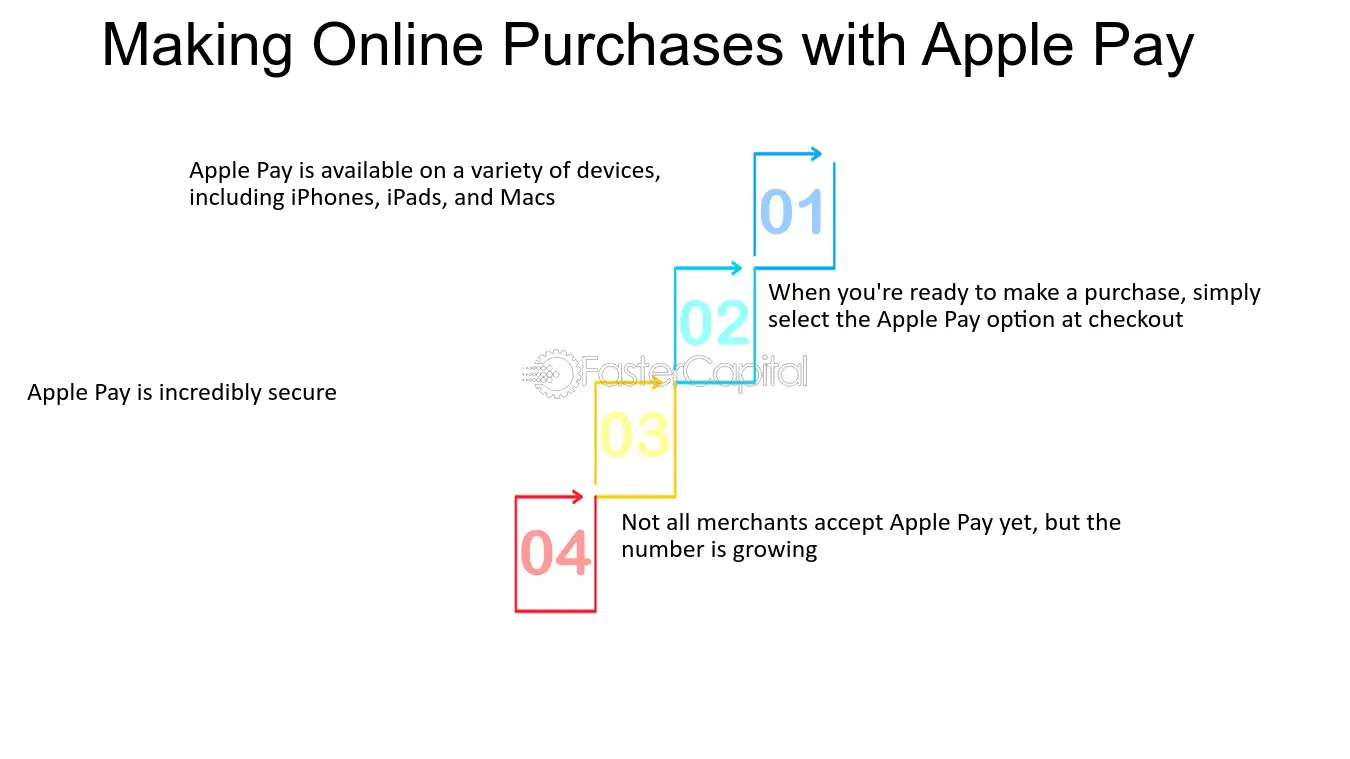 Making Online Purchases with Apple Pay

Apple Pay is available on a variety of devices, including iPhones, iPads, and Macs

01

02

When you're ready to make a purchase, simply select the Apple Pay option at checkout

FasterCapital

Apple Pay is incredibly secure

03

04

Not all merchants accept Apple Pay yet, but the number is growing